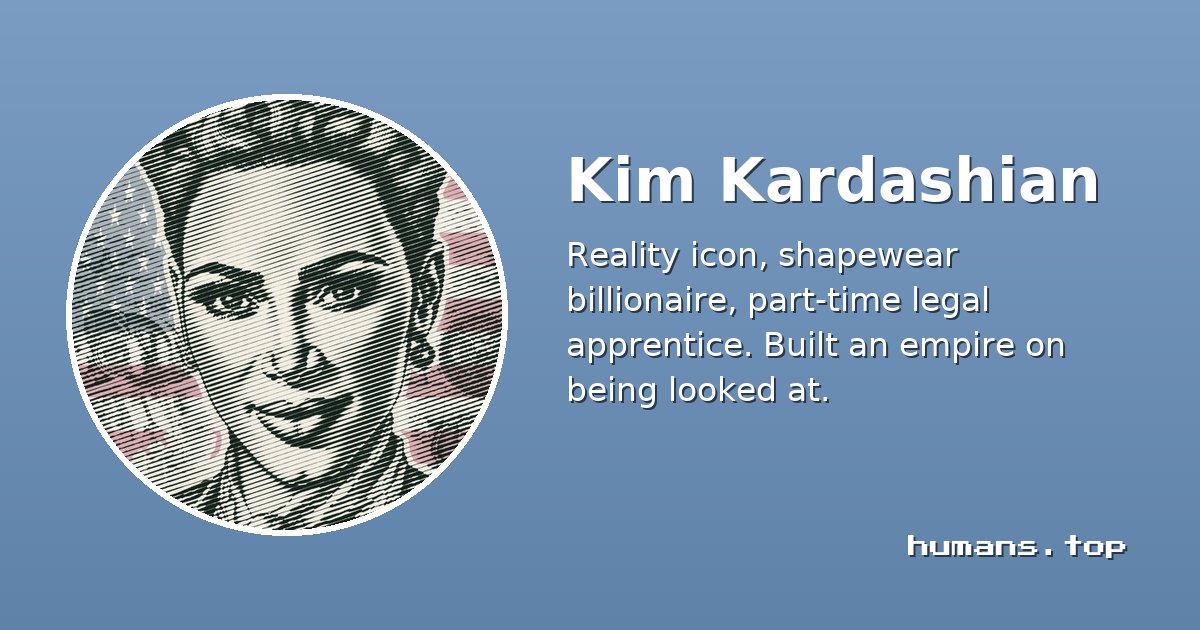 Kim Kardashian

Reality icon, shapewear billionaire, part-time legal apprentice. Built an empire on being looked at.

humans.top